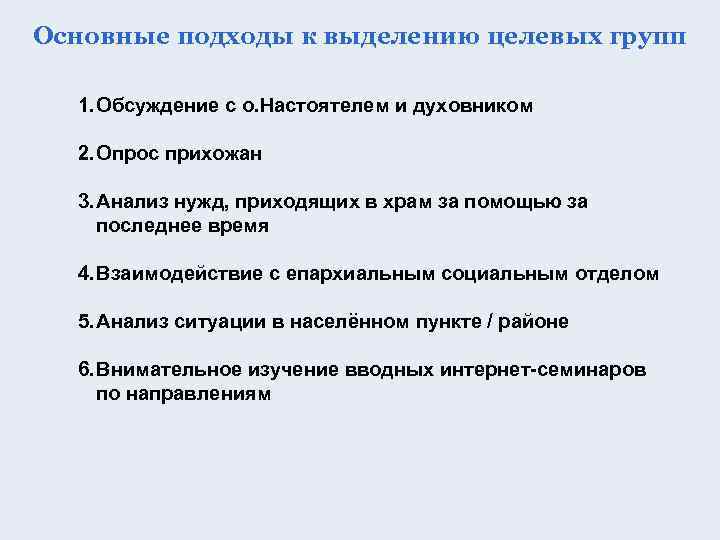 Основные подходы к выделению целевых групп

1. Обсуждение с о.Настоятелем и духовником

2. Опрос прихожан

3. Анализ нужд, приходящих в храм за помощью за последнее время

4. Взаимодействие с епархиальным социальным отделом

5. Анализ ситуации в населённом пункте / районе

6. Внимательное изучение вводных интернет-семинаров по направлениям